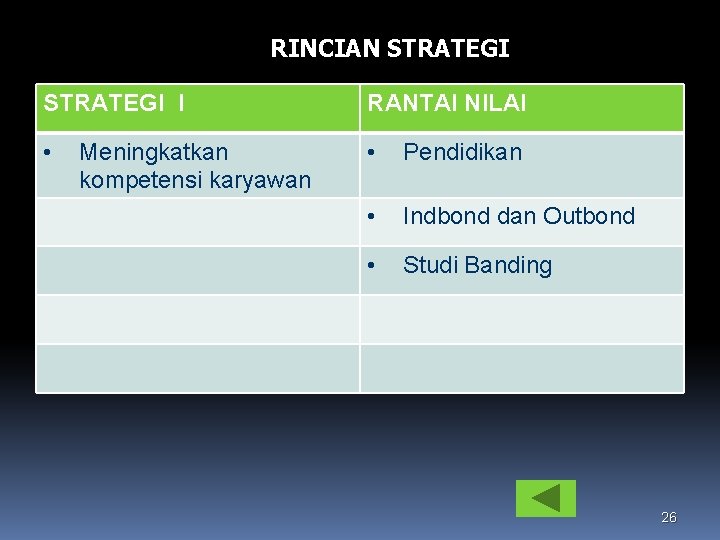 RINCIAN STRATEGI

| STRATEGI I | RANTAI NILAI |
|---|---|
| • Meningkatkan kompetensi karyawan | • Pendidikan |
| | • Indbond dan Outbond |
| | • Studi Banding |
| | |
| | |

26